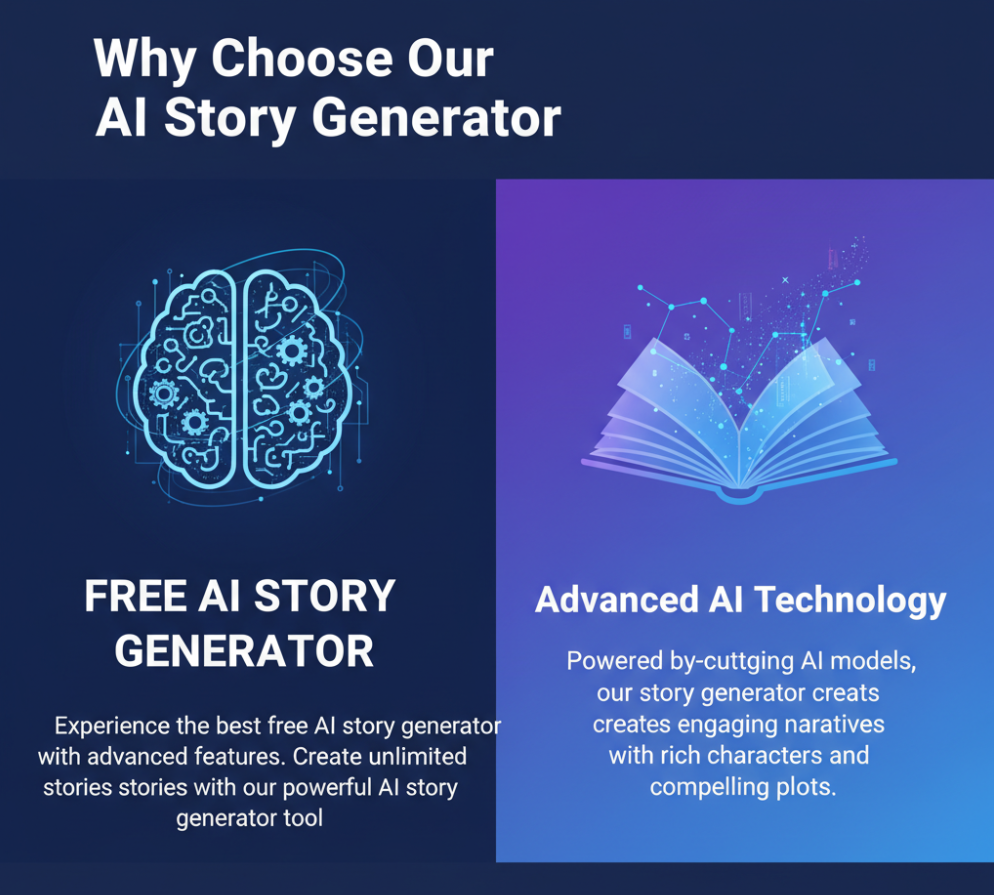 Why Choose Our AI Story Generator

FREE AI STORY GENERATOR

Experience the best free AI story generator with advanced features. Create unlimited stories stories with our powerful AI story generator tool

Advanced AI Technology

Powered by-cuttging AI models, our story generator creats creates engaging naratives with rich characters and compelling plots.